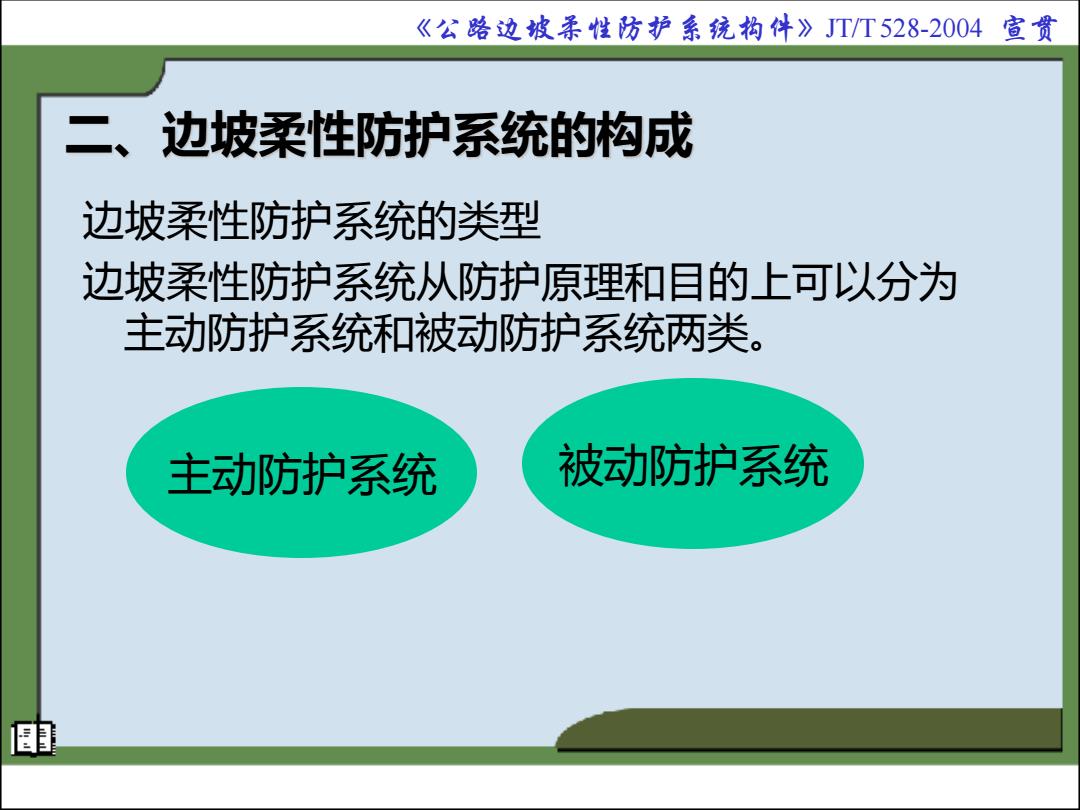 《公路边坡柔性防护系统构件》JT/T 528-2004 宣贯

二、边坡柔性防护系统的构成

边坡柔性防护系统的类型

边坡柔性防护系统从防护原理和目的上可以分为主动防护系统和被动防护系统两类。

主动防护系统

被动防护系统